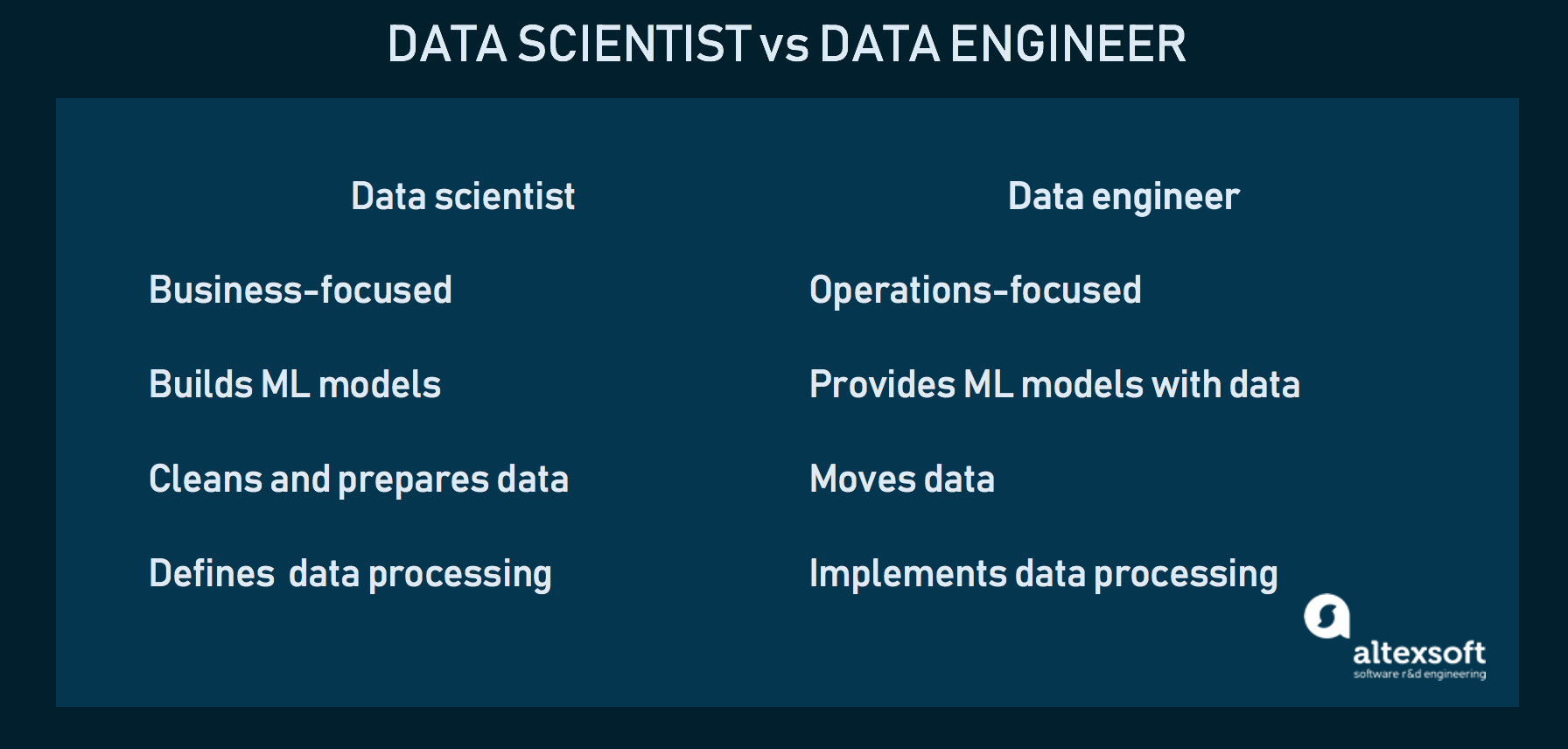 DATA SCIENTIST vs DATA ENGINEER

| Data scientist | Data engineer |
|---|---|
| Business-focused | Operations-focused |
| Builds ML models | Provides ML models with data |
| Cleans and prepares data | Moves data |
| Defines data processing | Implements data processing |

altexsoft
software r&d engineering